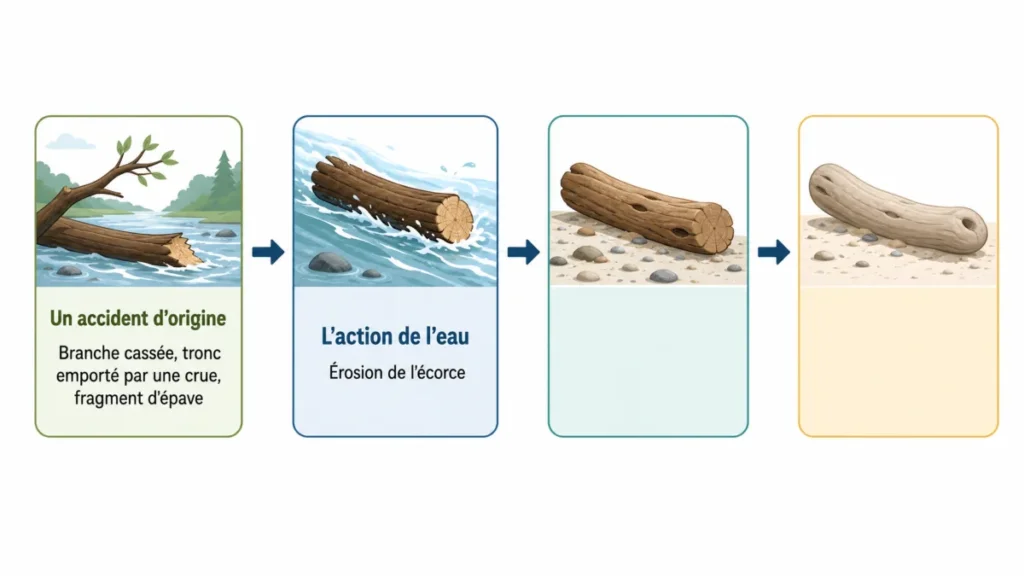 Un accident d'origine

Branche cassée, tronc emporté par une crue, fragment d'épave

L'action de l'eau

Érosion de l'écorce